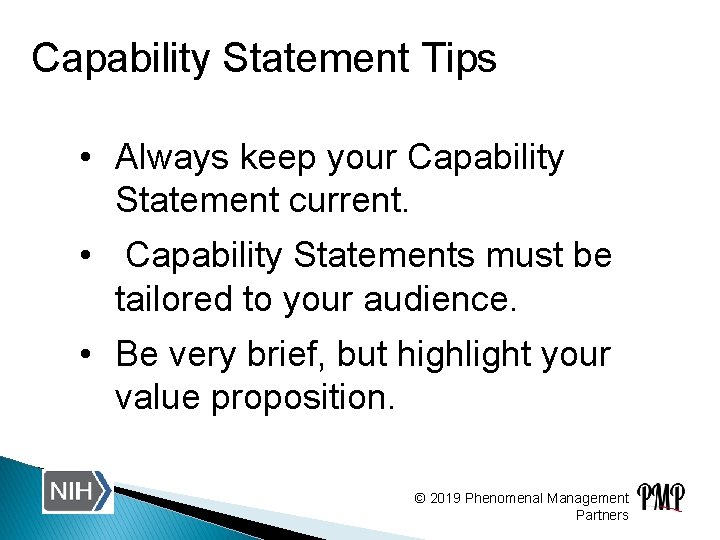 Capability Statement Tips

• Always keep your Capability Statement current.

• Capability Statements must be tailored to your audience.

• Be very brief, but highlight your value proposition.

NIH

© 2019 Phenomenal Management Partners

PMP